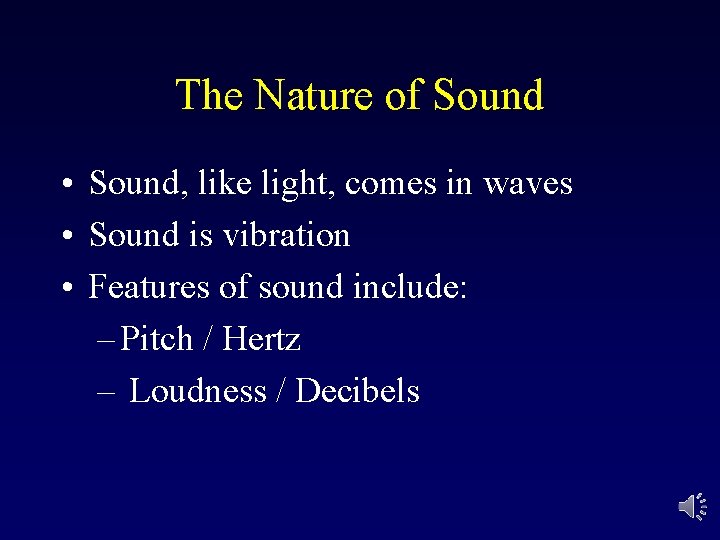 The Nature of Sound

• Sound, like light, comes in waves
• Sound is vibration
• Features of sound include:
– Pitch / Hertz
– Loudness / Decibels